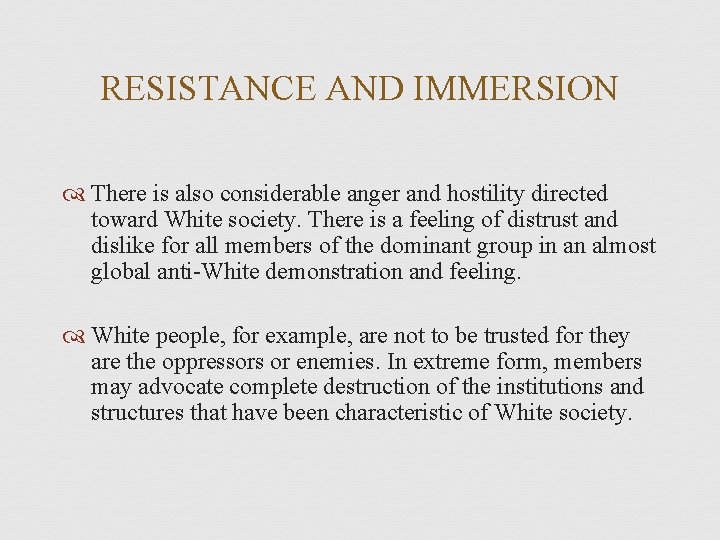 RESISTANCE AND IMMERSION

There is also considerable anger and hostility directed toward White society. There is a feeling of distrust and dislike for all members of the dominant group in an almost global anti-White demonstration and feeling.

White people, for example, are not to be trusted for they are the oppressors or enemies. In extreme form, members may advocate complete destruction of the institutions and structures that have been characteristic of White society.